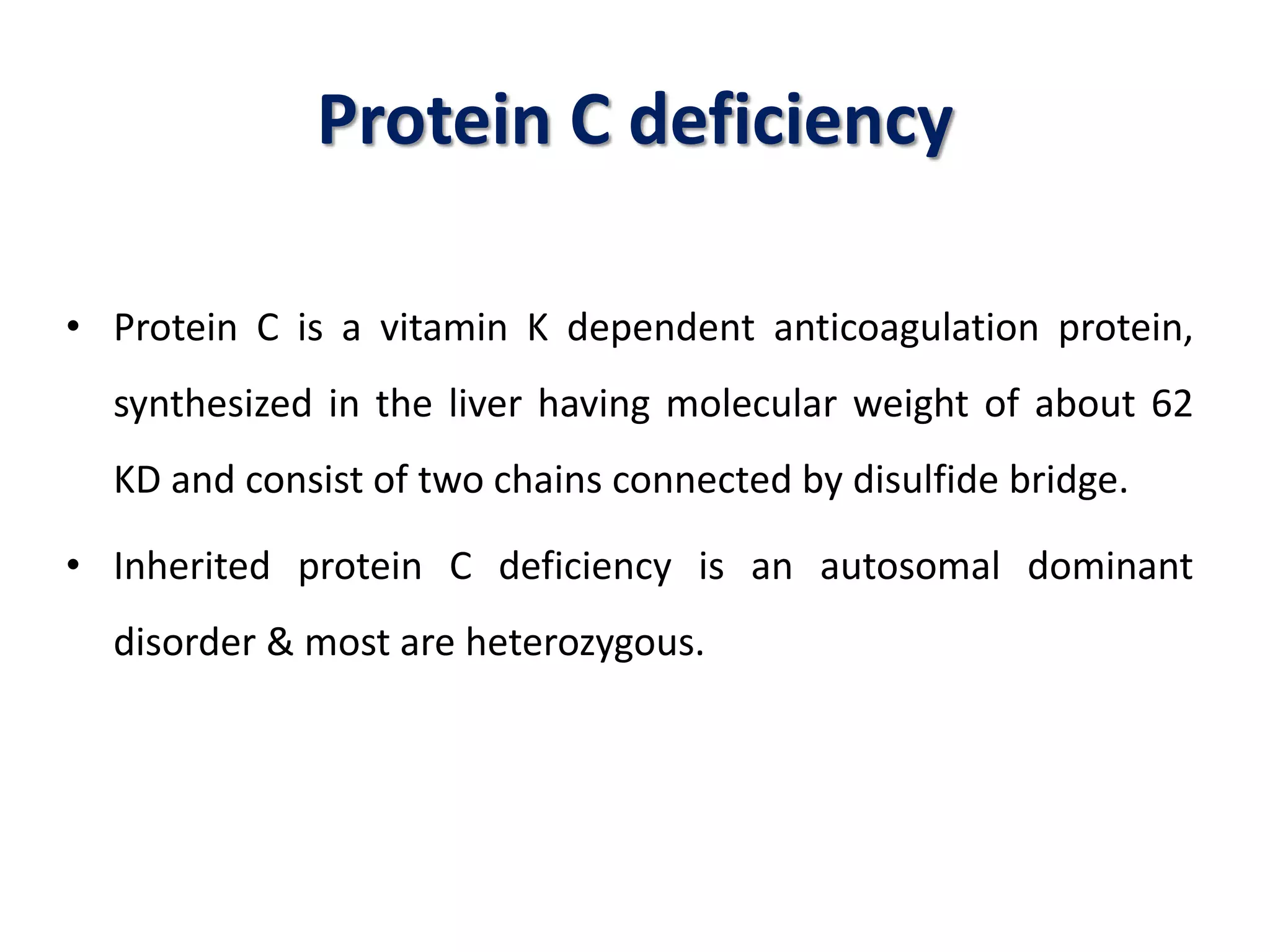 Protein C deficiency

• Protein C is a vitamin K dependent anticoagulation protein, synthesized in the liver having molecular weight of about 62 KD and consist of two chains connected by disulfide bridge.

• Inherited protein C deficiency is an autosomal dominant disorder & most are heterozygous.